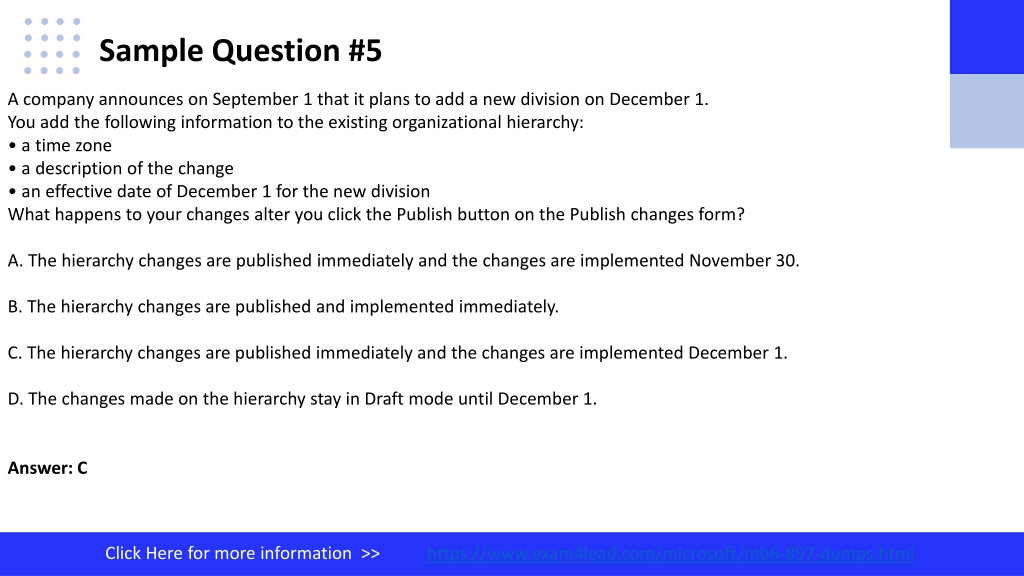 Sample Question #5

A company announces on September 1 that it plans to add a new division on December 1.
You add the following information to the existing organizational hierarchy:
• a time zone
• a description of the change
• an effective date of December 1 for the new division
What happens to your changes alter you click the Publish button on the Publish changes form?

A. The hierarchy changes are published immediately and the changes are implemented November 30.

B. The hierarchy changes are published and implemented immediately.

C. The hierarchy changes are published immediately and the changes are implemented December 1.

D. The changes made on the hierarchy stay in Draft mode until December 1.

Answer: C

Click Here for more information >> https://www.exam4lead.com/microsoft/mb6-897-dumps.html